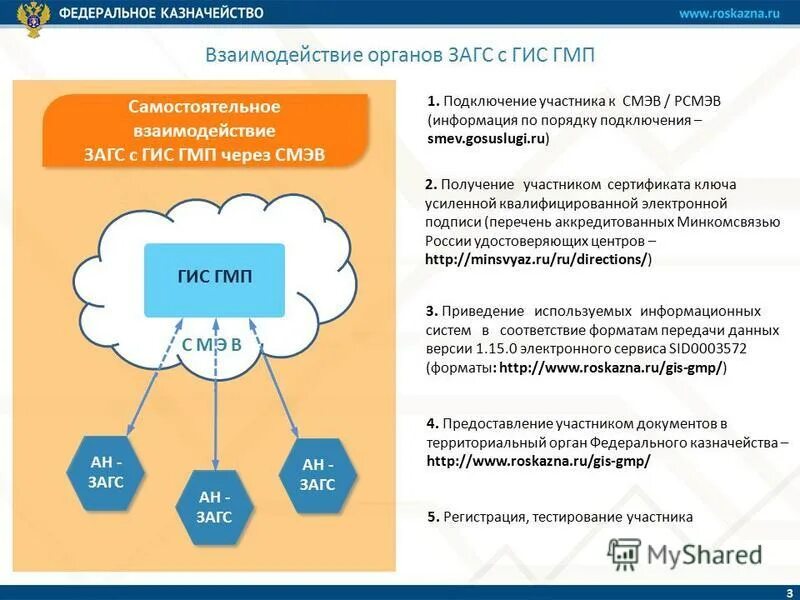 ФЕДЕРАЛЬНОЕ КАЗНАЧЕЙСТВО

www.roskazna.ru

Взаимодействие органов ЗАГС с ГИС ГМП

Самостоятельное взаимодействие ЗАГС с ГИС ГМП через СМЭВ

ГИС ГМП

С М Э В

АН - ЗАГС

АН - ЗАГС

АН - ЗАГС

1. Подключение участника к СМЭВ / РСМЭВ (информация по порядку подключения – smev.gosuslugi.ru)

2. Получение участником сертификата ключа усиленной квалифицированной электронной подписи (перечень аккредитованных Минкомсвязью России удостоверяющих центров – http://minsvyaz.ru/ru/directions/)

3. Приведение используемых информационных систем в соответствие форматам передачи данных версии 1.15.0 электронного сервиса SID0003572 (форматы: http://www.roskazna.ru/gis-gmp/)

4. Предоставление участником документов в территориальный орган Федерального казначейства – http://www.roskazna.ru/gis-gmp/

5. Регистрация, тестирование участника

MyShared

3